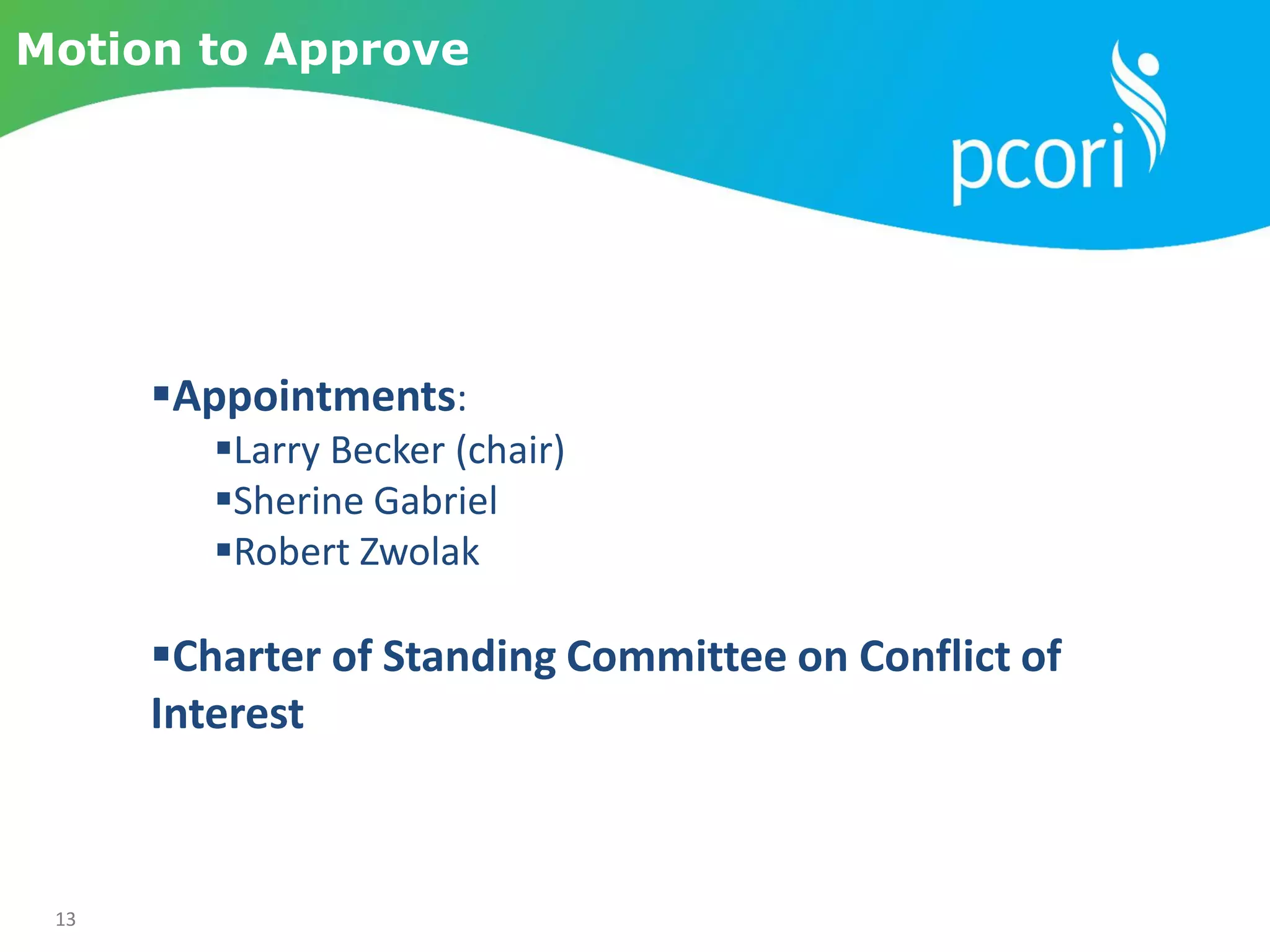 Motion to Approve

pcori

▪Appointments:

▪Larry Becker (chair)

▪Sherine Gabriel

▪Robert Zwolak

▪Charter of Standing Committee on Conflict of Interest

13